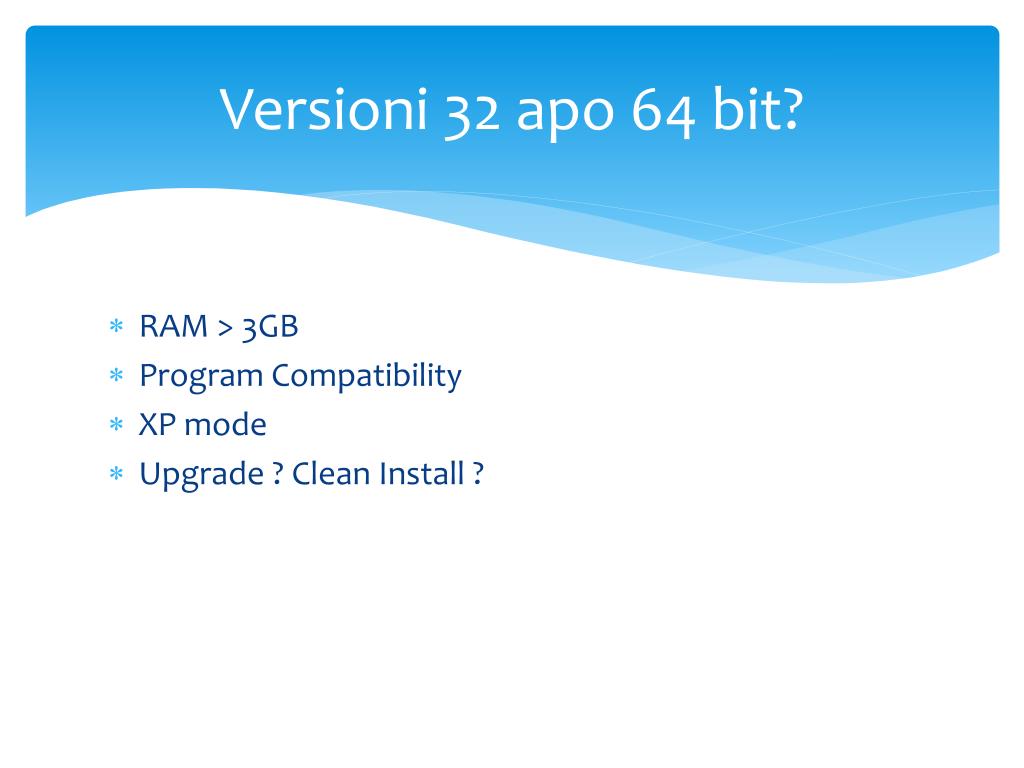 Versioni 32 apo 64 bit?

* RAM > 3GB
* Program Compatibility
* XP mode
* Upgrade ? Clean Install ?